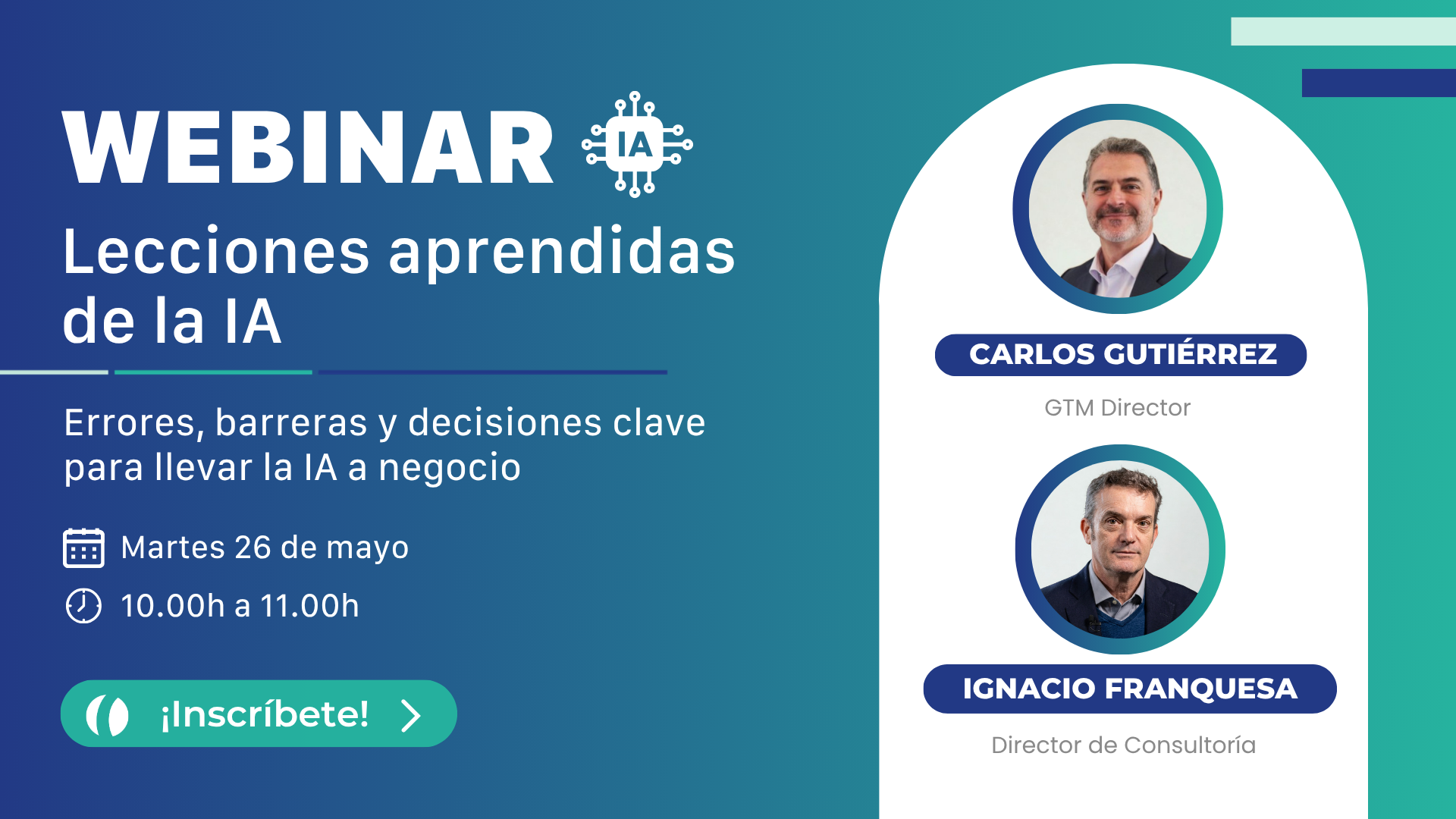 WEBINAR IA

Lecciones aprendidas de la IA

Errores, barreras y decisiones clave para llevar la IA a negocio

Martes 26 de mayo

10.00h a 11.00h

¡Inscríbete!

CARLOS GUTIÉRREZ

GTM Director

IGNACIO FRANQUESA

Director de Consultoría